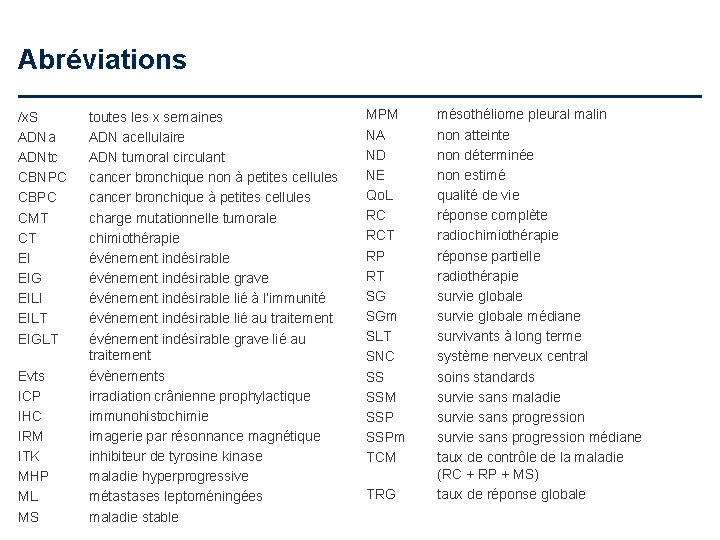 Abréviations

| | |
|---|---|
| /xS | toutes les x semaines |
| ADNa | ADN acellulaire |
| ADNtc | ADN tumoral circulant |
| CBNPC | cancer bronchique non à petites cellules |
| CBPC | cancer bronchique à petites cellules |
| CMT | charge mutationnelle tumorale |
| CT | chimiothérapie |
| EI | événement indésirable |
| EIG | événement indésirable grave |
| EILI | événement indésirable lié à l'immunité |
| EILT | événement indésirable lié au traitement |
| EIGLT | événement indésirable grave lié au traitement |
| Evts | évènements |
| ICP | irradiation crânienne prophylactique |
| IHC | immunohistochimie |
| IRM | imagerie par résonnance magnétique |
| ITK | inhibiteur de tyrosine kinase |
| MHP | maladie hyperprogressive |
| ML | métastases leptoméningées |
| MS | maladie stable |

| | |
|---|---|
| MPM | mésothéliome pleural malin |
| NA | non atteinte |
| ND | non déterminée |
| NE | non estimé |
| QoL | qualité de vie |
| RC | réponse complète |
| RCT | radiochimiothérapie |
| RP | réponse partielle |
| RT | radiothérapie |
| SG | survie globale |
| SGm | survie globale médiane |
| SLT | survivants à long terme |
| SNC | système nerveux central |
| SS | soins standards |
| SSM | survie sans maladie |
| SSP | survie sans progression |
| SSPm | survie sans progression médiane |
| TCM | taux de contrôle de la maladie (RC + RP + MS) |
| TRG | taux de réponse globale |